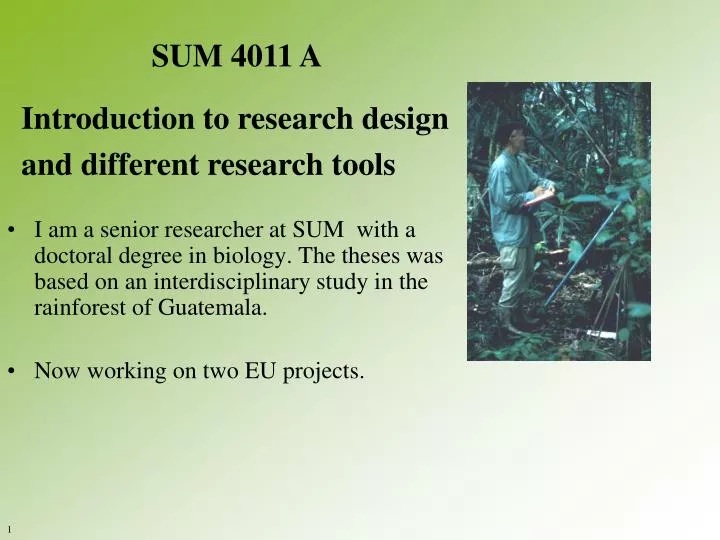 SUM 4011 A

Introduction to research design and different research tools

• I am a senior researcher at SUM with a doctoral degree in biology. The theses was based on an interdisciplinary study in the rainforest of Guatemala.

• Now working on two EU projects.

1